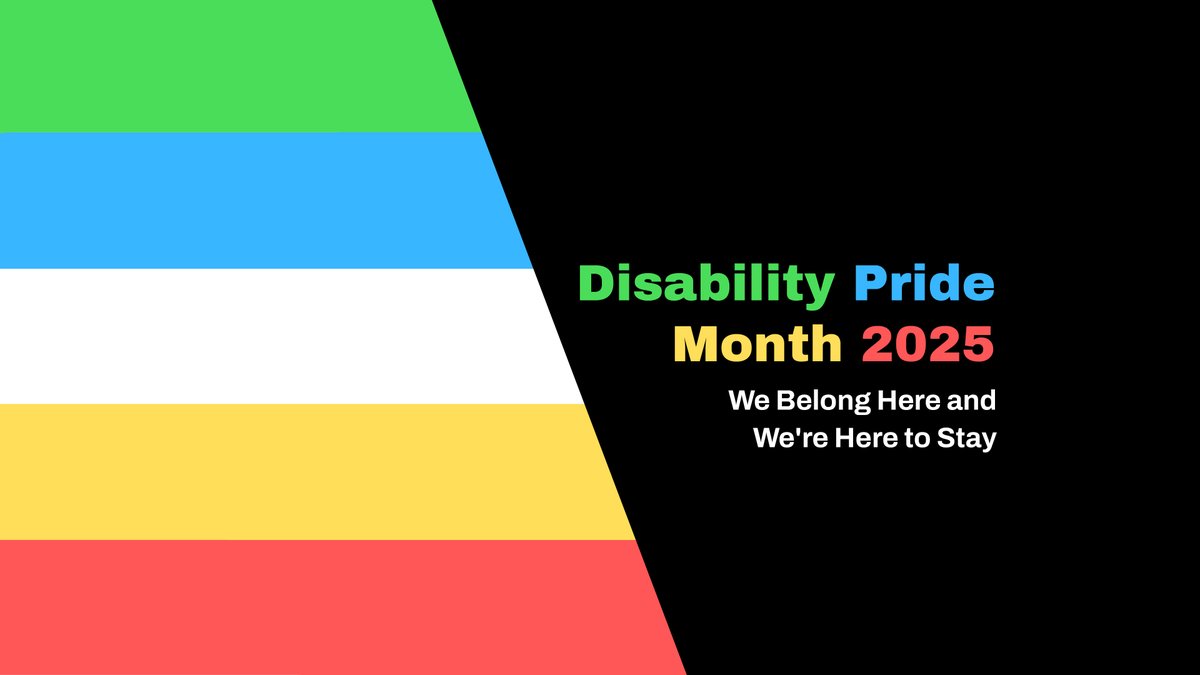 Disability Pride Month 2025

We Belong Here and We're Here to Stay